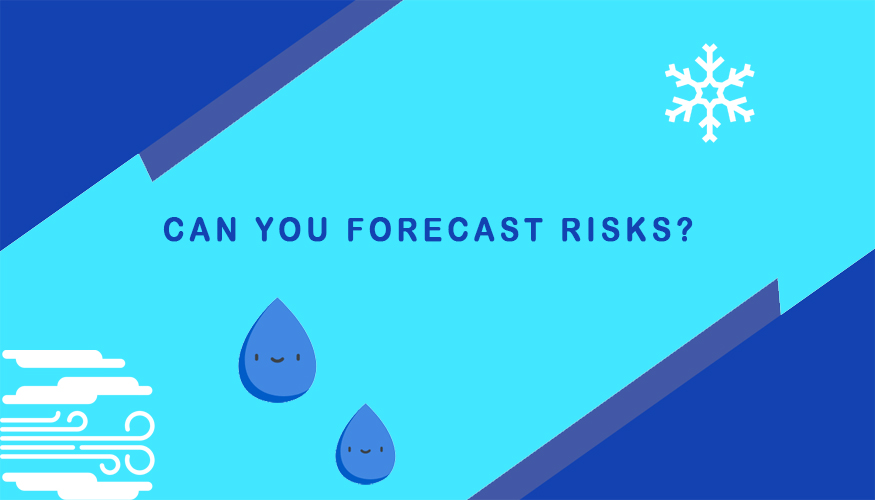 CAN YOU FORECAST RISKS?